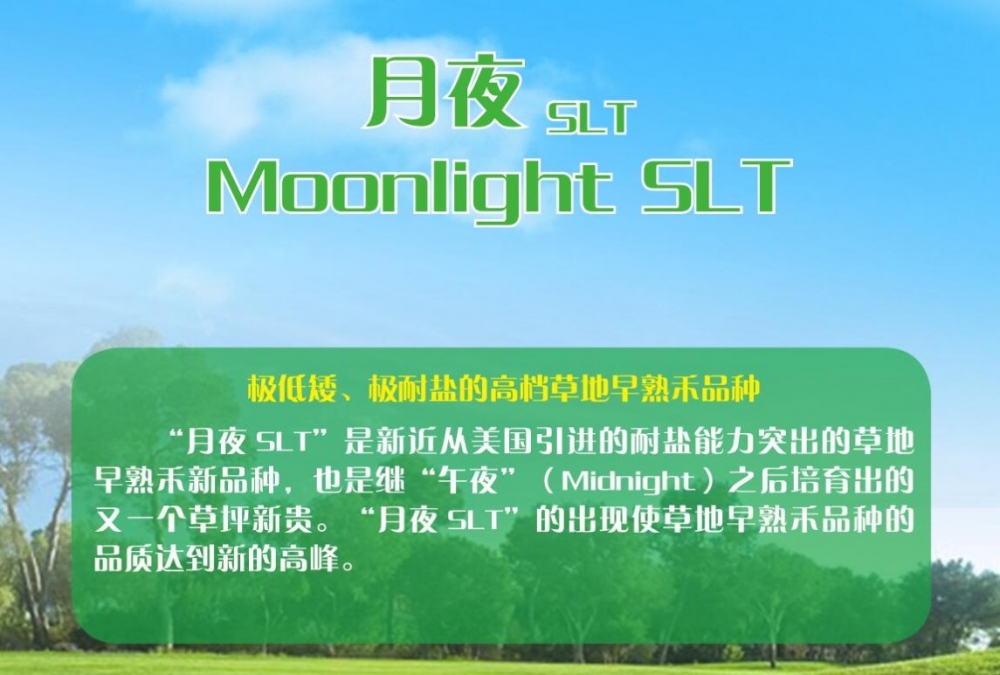 月夜 SLT
Moonlight SLT

极低矮、极耐盐的高档草地早熟禾品种

“月夜 SLT”是新近从美国引进的耐盐能力突出的草地早熟禾新品种，也是继“午夜”（Midnight）之后培育出的又一个草坪新贵。“月夜 SLT”的出现使草地早熟禾品种的品质达到新的高峰。